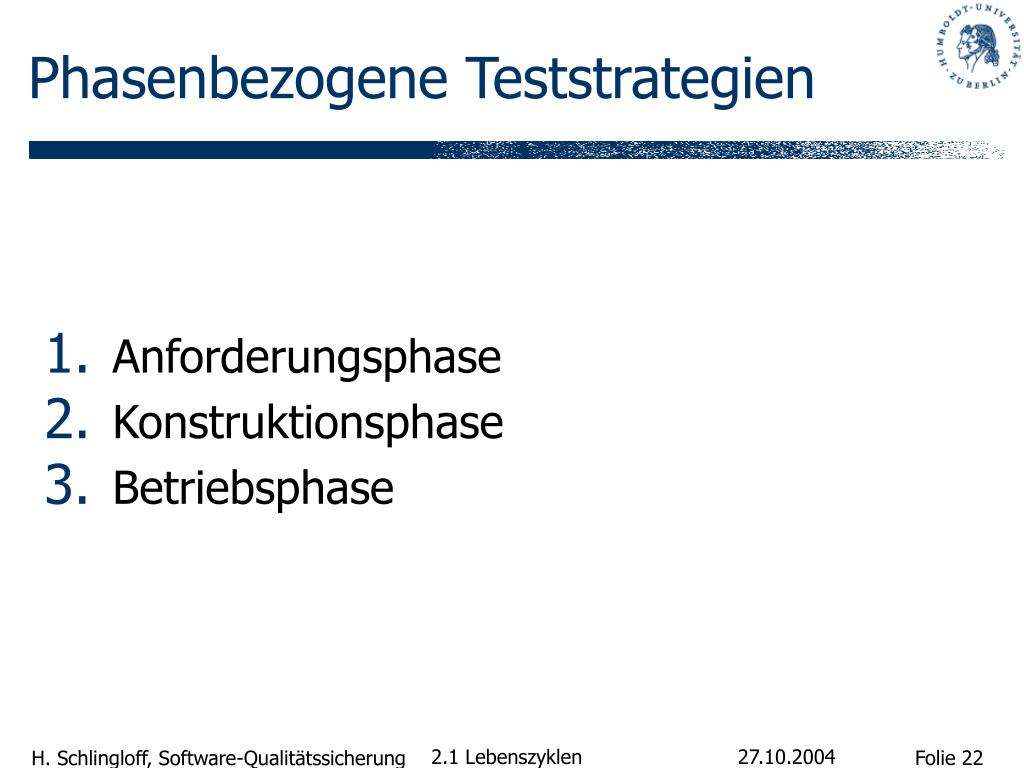 Phasenbezogene Teststrategien

HUMBOLDT-UNIVERSITÄT ZU BERLIN

1. Anforderungsphase
2. Konstruktionsphase
3. Betriebsphase

H. Schlingloff, Software-Qualitätssicherung 2.1 Lebenszyklen 27.10.2004 Folie 22